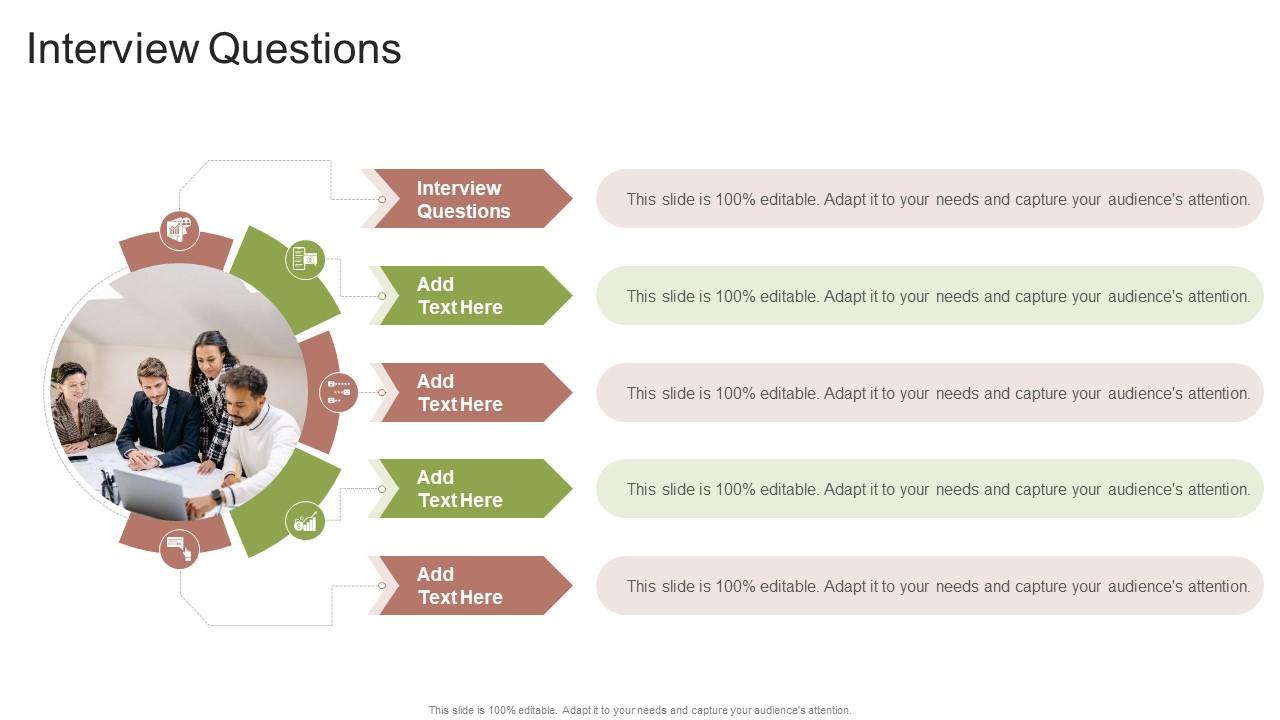 Interview Questions

Interview Questions

This slide is 100% editable. Adapt it to your needs and capture your audience's attention.

Add Text Here

This slide is 100% editable. Adapt it to your needs and capture your audience's attention.

Add Text Here

This slide is 100% editable. Adapt it to your needs and capture your audience's attention.

Add Text Here

This slide is 100% editable. Adapt it to your needs and capture your audience's attention.

Add Text Here

This slide is 100% editable. Adapt it to your needs and capture your audience's attention.

This slide is 100% editable. Adapt it to your needs and capture your audience's attention.